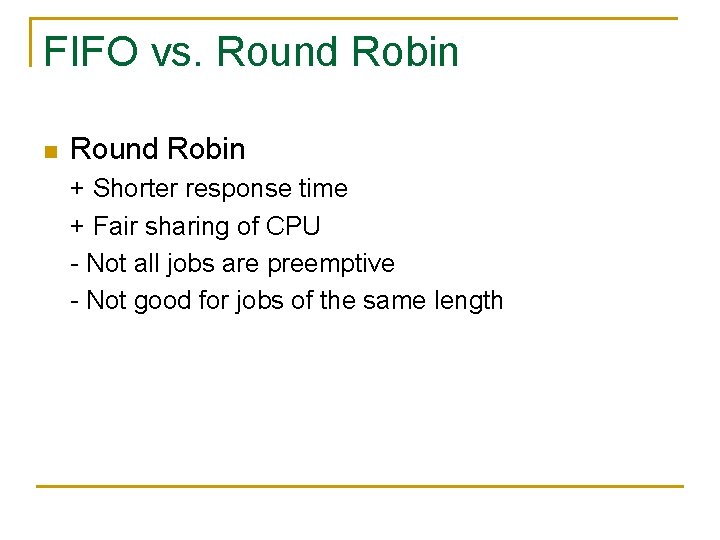 FIFO vs. Round Robin

Round Robin

+ Shorter response time

+ Fair sharing of CPU

- Not all jobs are preemptive

- Not good for jobs of the same length